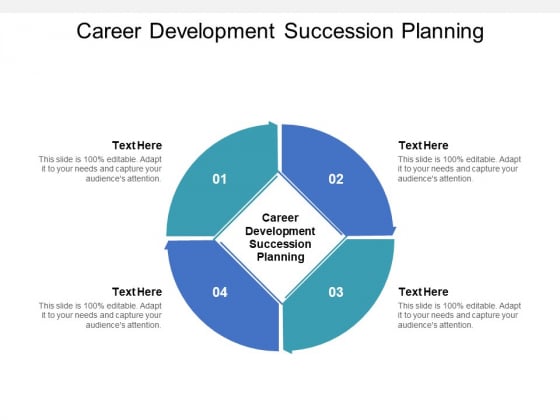 Career Development Succession Planning

Text Here
This slide is 100% editable. Adapt it to your needs and capture your audience's attention.

01

02

Text Here
This slide is 100% editable. Adapt it to your needs and capture your audience's attention.

Career Development Succession Planning

Text Here
This slide is 100% editable. Adapt it to your needs and capture your audience's attention.

04

03

Text Here
This slide is 100% editable. Adapt it to your needs and capture your audience's attention.